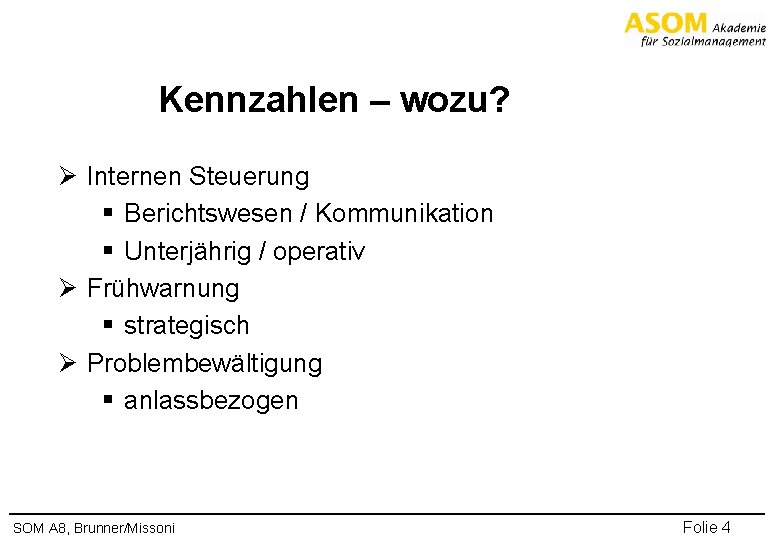 ASOM Akademie für Sozialmanagement

Kennzahlen – wozu?

➢ Internen Steuerung
▪ Berichtswesen / Kommunikation
▪ Unterjährig / operativ
➢ Frühwarnung
▪ strategisch
➢ Problembewältigung
▪ anlassbezogen

SOM A8, Brunner/Missoni
Folie 4